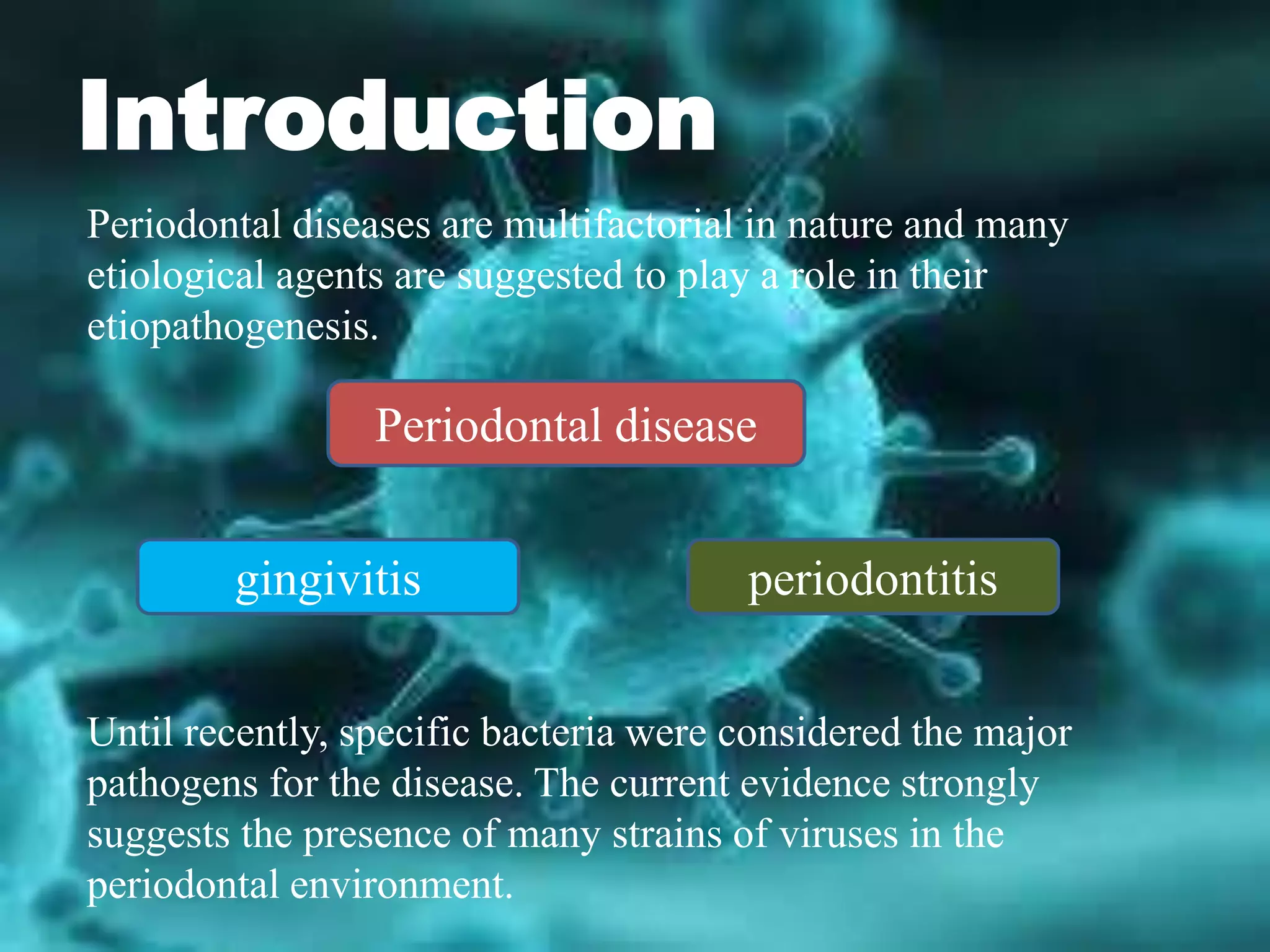 Introduction

Periodontal diseases are multifactorial in nature and many etiological agents are suggested to play a role in their etiopathogenesis.

Periodontal disease

gingivitis

periodontitis

Until recently, specific bacteria were considered the major pathogens for the disease. The current evidence strongly suggests the presence of many strains of viruses in the periodontal environment.